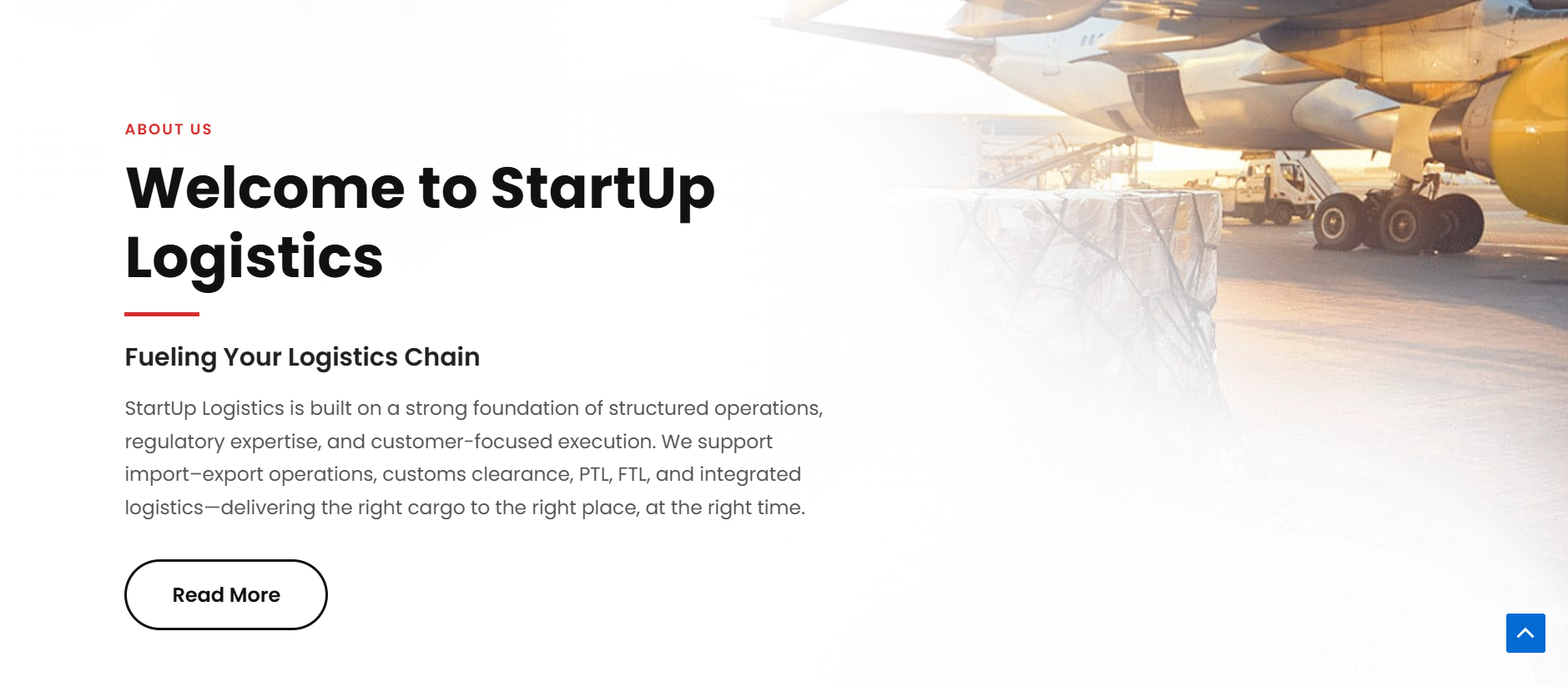 ABOUT US

Welcome to StartUp Logistics

Fueling Your Logistics Chain

StartUp Logistics is built on a strong foundation of structured operations, regulatory expertise, and customer-focused execution. We support import–export operations, customs clearance, PTL, FTL, and integrated logistics—delivering the right cargo to the right place, at the right time.

Read More